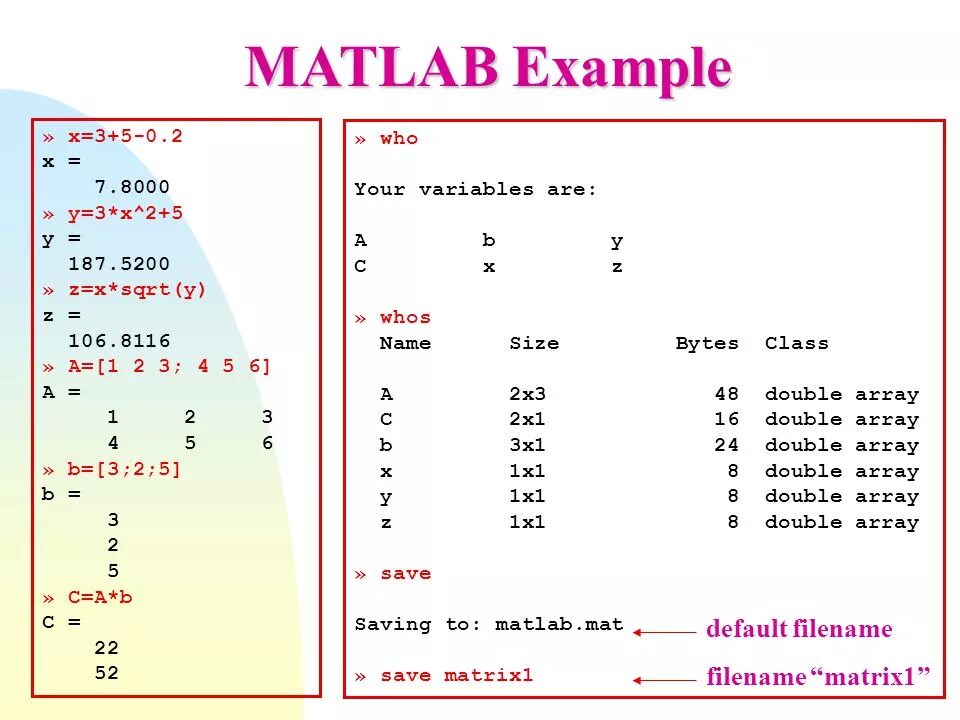 MATLAB Example

» x=3+5-0.2
x =
7.8000
» y=3*x^2+5
y =
187.5200
» z=x*sqrt(y)
z =
106.8116
» A=[1 2 3; 4 5 6]
A =
1 2 3
4 5 6
» b=[3;2;5]
b =
3
2
5
» C=A*b
C =
22
52

» who

Your variables are:

A b y
C x z

» whos

| Name | Size | Bytes | Class |
|---|---|---|---|
| A | 2x3 | 48 | double array |
| C | 2x1 | 16 | double array |
| b | 3x1 | 24 | double array |
| x | 1x1 | 8 | double array |
| y | 1x1 | 8 | double array |
| z | 1x1 | 8 | double array |

» save

Saving to: matlab.mat default filename

» save matrix1 filename "matrix1"